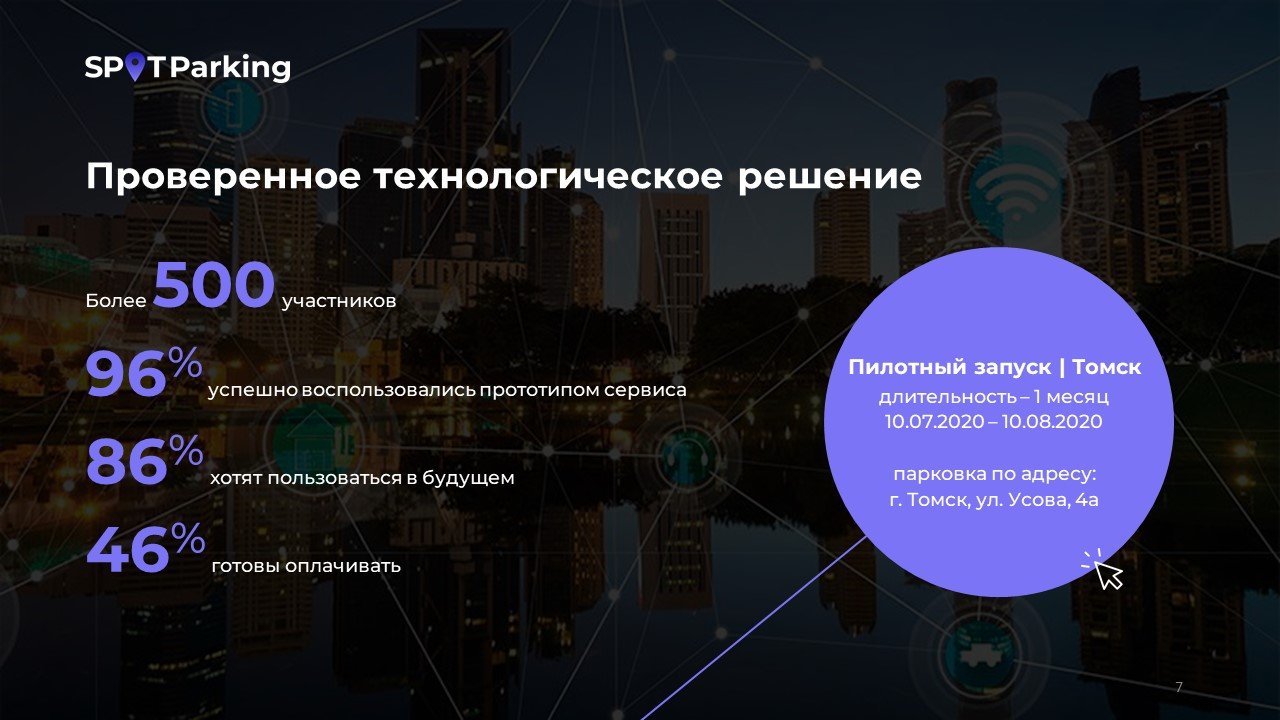 SPOT Parking

Проверенное технологическое решение

Более 500 участников

96% успешно воспользовались прототипом сервиса

86% хотят пользоваться в будущем

46% готовы оплачивать

Пилотный запуск | Томск
длительность – 1 месяц
10.07.2020 – 10.08.2020

парковка по адресу:
г. Томск, ул. Усова, 4а

7